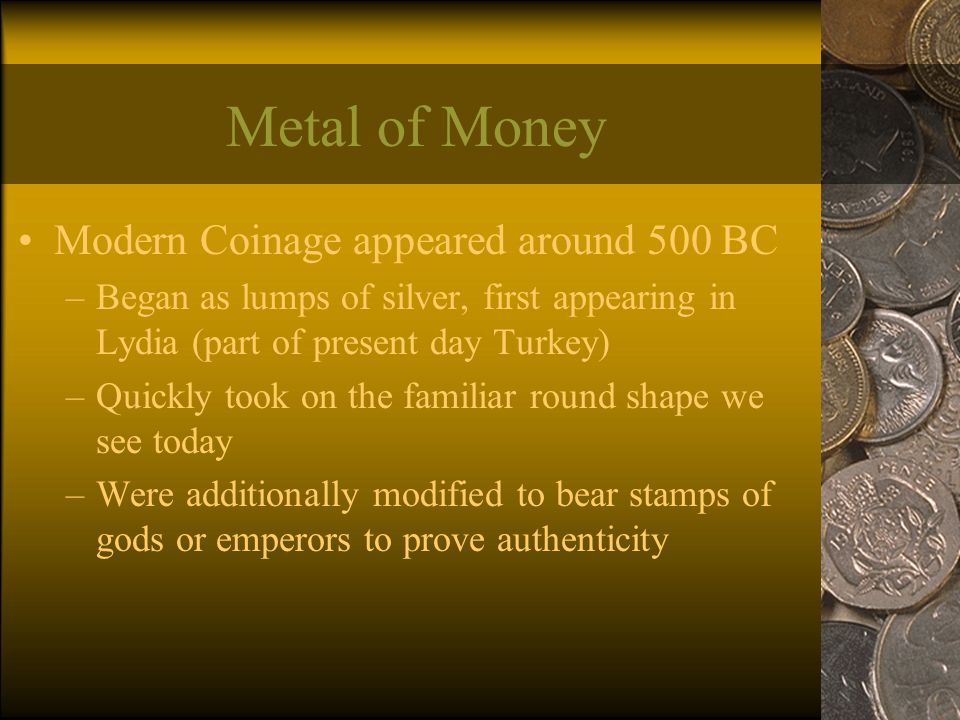 Metal of Money

• Modern Coinage appeared around 500 BC
– Began as lumps of silver, first appearing in Lydia (part of present day Turkey)
– Quickly took on the familiar round shape we see today
– Were additionally modified to bear stamps of gods or emperors to prove authenticity